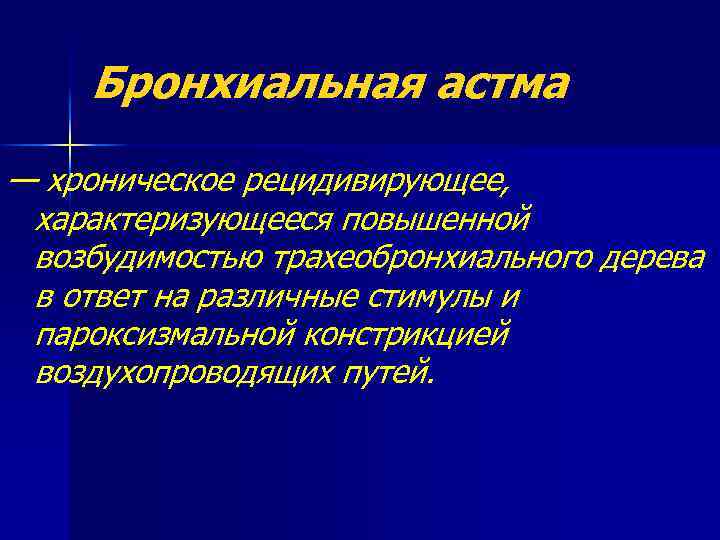 Бронхиальная астма

— хроническое рецидивирующее, характеризующееся повышенной возбудимостью трахеобронхиального дерева в ответ на различные стимулы и пароксизмальной констрикцией воздухопроводящих путей.